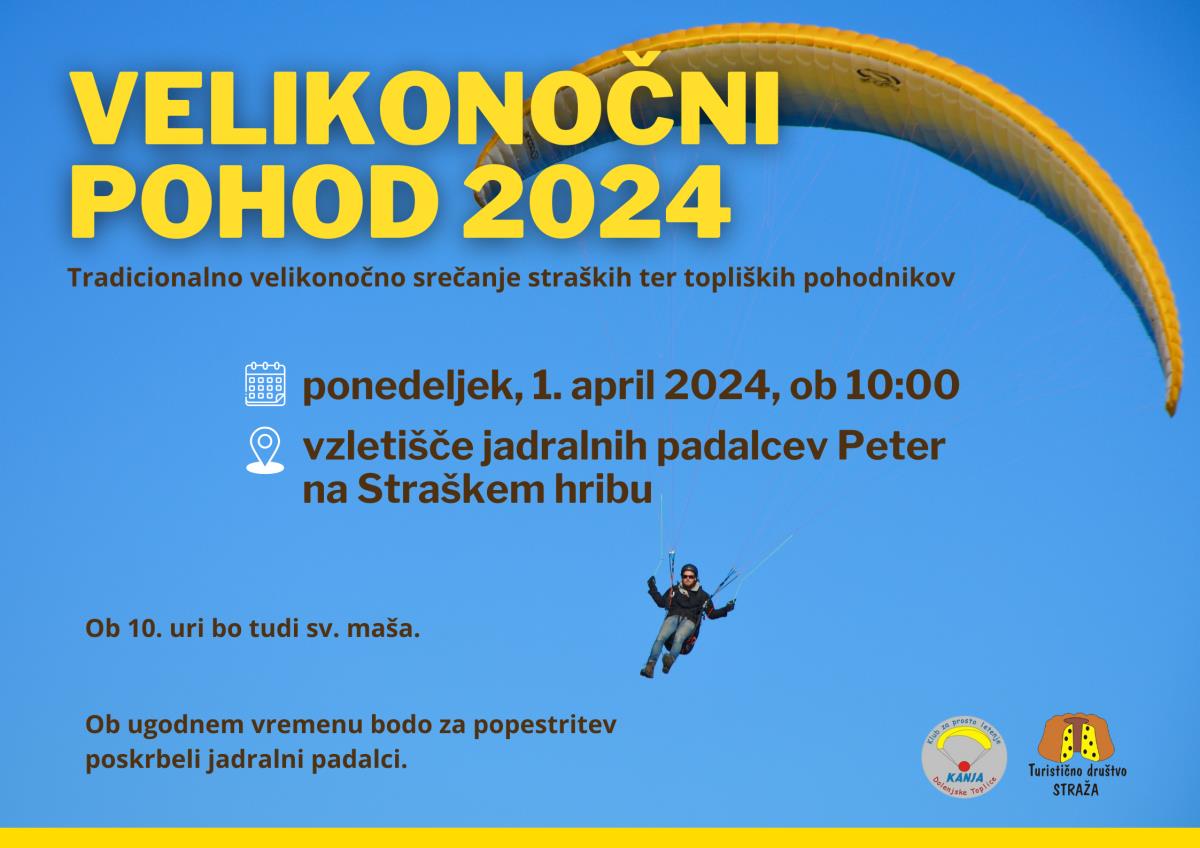 VELIKONOČNI POHOD 2024

Tradicionalno velikonočno srečanje straških ter topliških pohodnikov

ponedeljek, 1. april 2024, ob 10:00

vzletišče jadralnih padalcev Peter na Straškem hribu

Ob 10. uri bo tudi sv. maša.

Ob ugodnem vremenu bodo za popestritev poskrbeli jadralni padalci.

Klub za prosto letenje KANJA Dolenjske Toplice

Turistično društvo STRAŽA